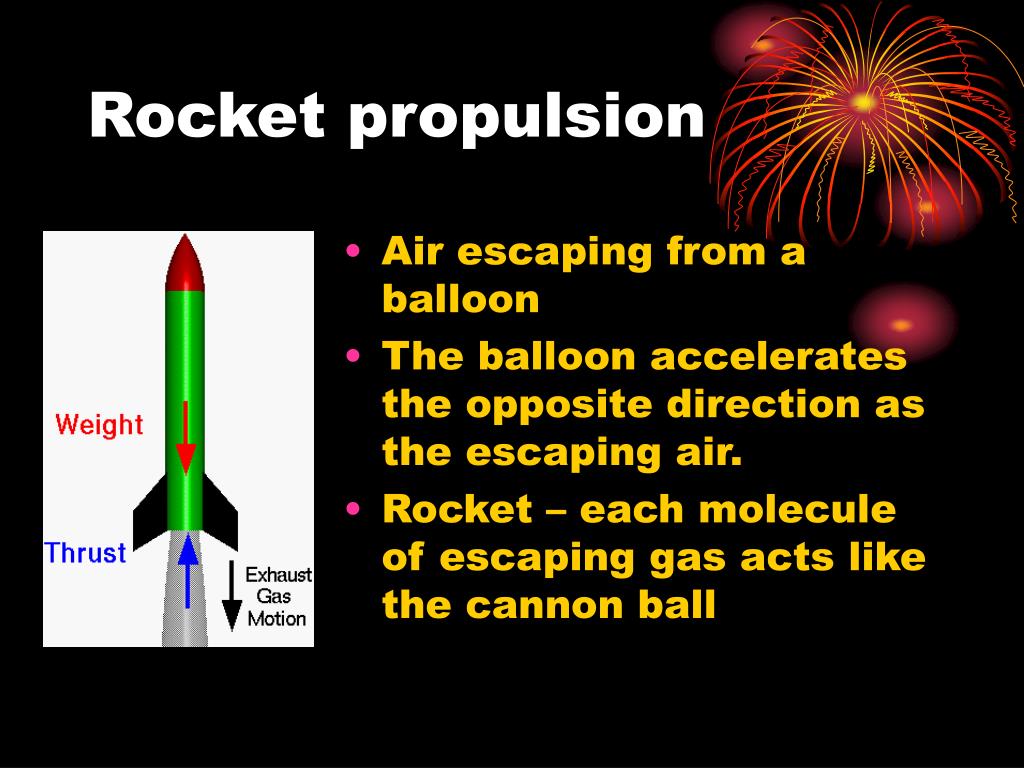 Rocket propulsion

Weight

Thrust

Exhaust Gas Motion

• Air escaping from a balloon
• The balloon accelerates the opposite direction as the escaping air.
• Rocket – each molecule of escaping gas acts like the cannon ball